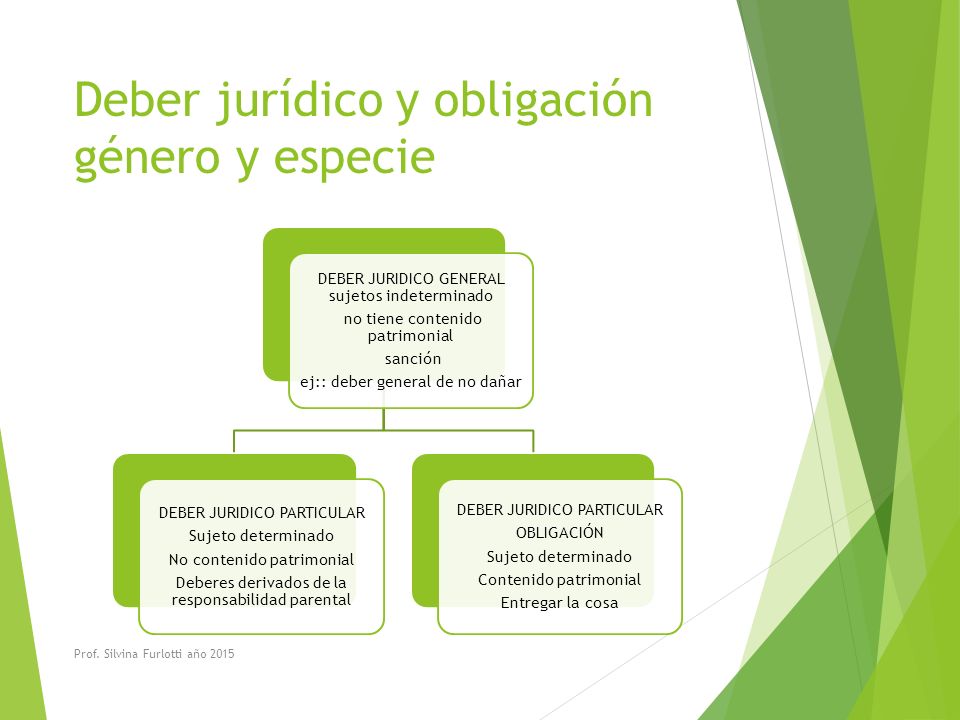 Deber jurídico y obligación género y especie

DEBER JURIDICO GENERAL
sujetos indeterminado
no tiene contenido patrimonial
sanción
ej:: deber general de no dañar

DEBER JURIDICO PARTICULAR
Sujeto determinado
No contenido patrimonial
Deberes derivados de la responsabilidad parental

DEBER JURIDICO PARTICULAR
OBLIGACIÓN
Sujeto determinado
Contenido patrimonial
Entregar la cosa

Prof. Silvina Furlotti año 2015